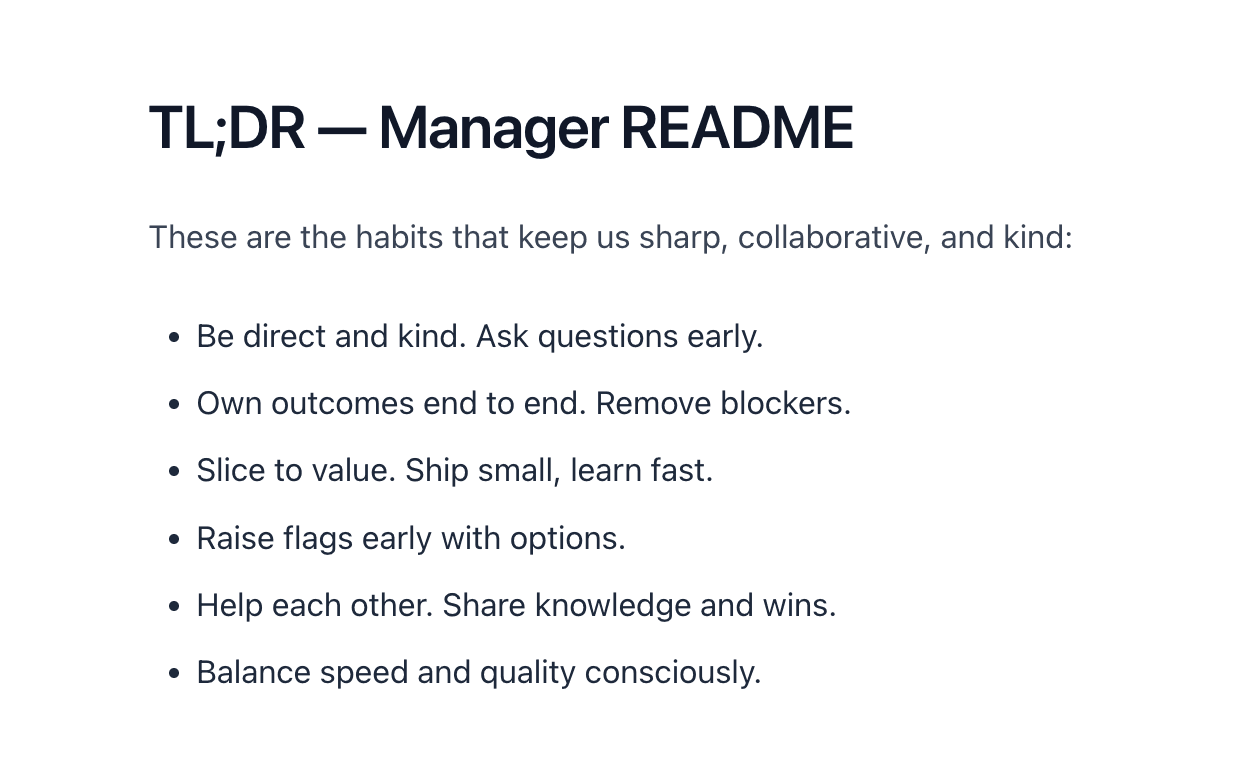 TL;DR — Manager README

These are the habits that keep us sharp, collaborative, and kind:

- Be direct and kind. Ask questions early.
- Own outcomes end to end. Remove blockers.
- Slice to value. Ship small, learn fast.
- Raise flags early with options.
- Help each other. Share knowledge and wins.
- Balance speed and quality consciously.